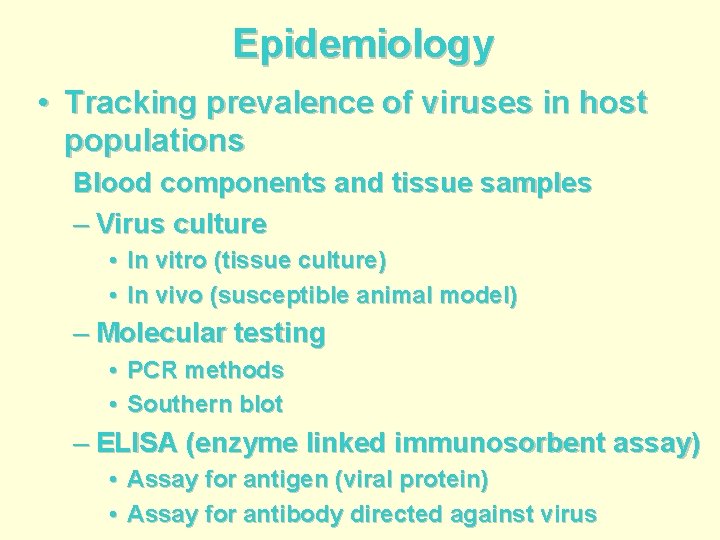 Epidemiology

• Tracking prevalence of viruses in host populations

Blood components and tissue samples

– Virus culture

• In vitro (tissue culture)

• In vivo (susceptible animal model)

– Molecular testing

• PCR methods

• Southern blot

– ELISA (enzyme linked immunosorbent assay)

• Assay for antigen (viral protein)

• Assay for antibody directed against virus